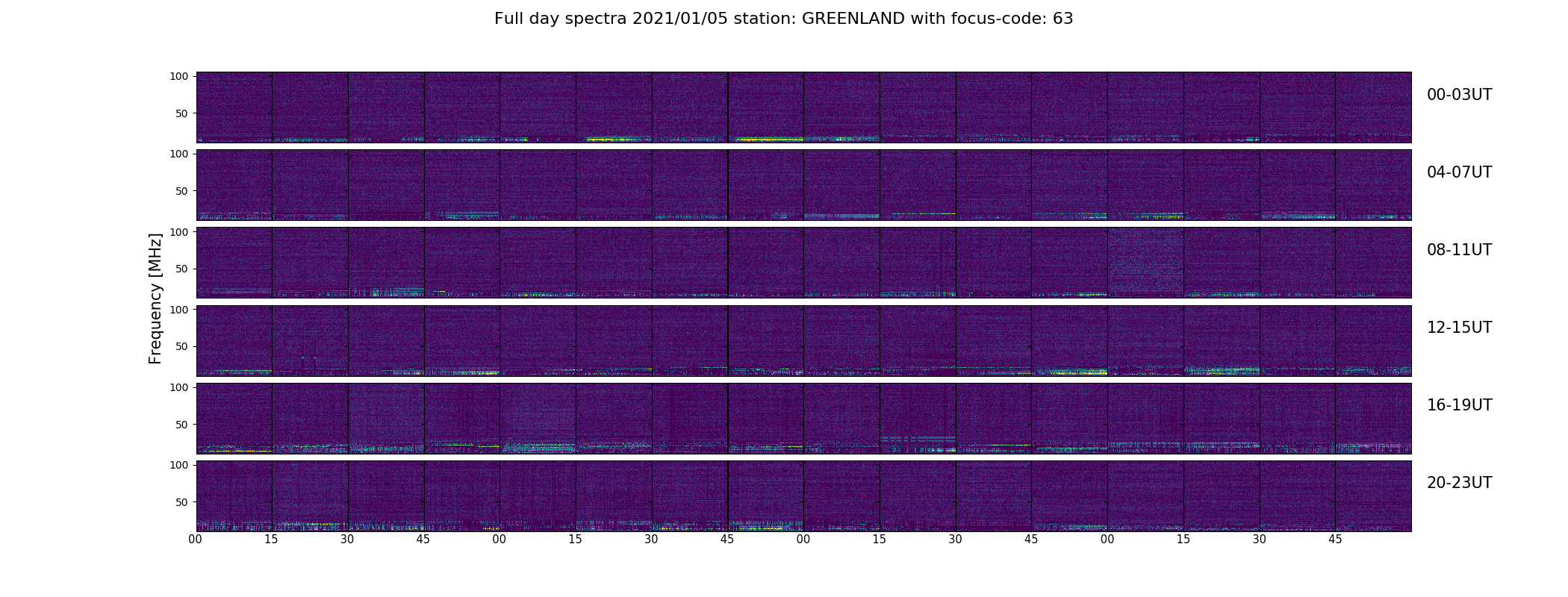 Full day spectra 2021/01/05 station: GREENLAND with focus-code: 63

Frequency [MHz]

100
50
00-03UT

100
50
04-07UT

100
50
08-11UT

100
50
12-15UT

100
50
16-19UT

100
50
20-23UT

00 15 30 45 00 15 30 45 00 15 30 45 00 15 30 45